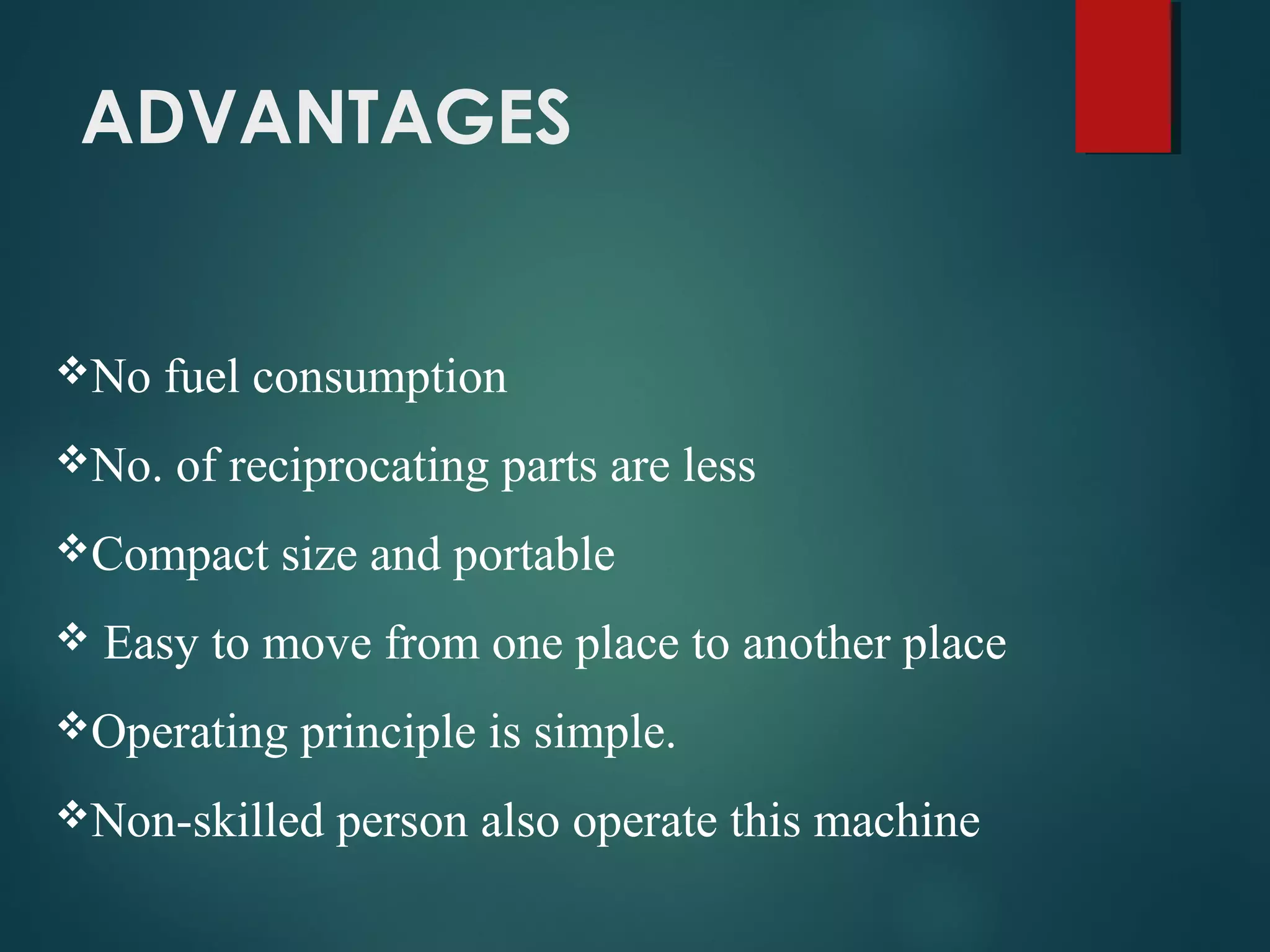 ADVANTAGES

❖No fuel consumption

❖No. of reciprocating parts are less

❖Compact size and portable

❖ Easy to move from one place to another place

❖Operating principle is simple.

❖Non-skilled person also operate this machine